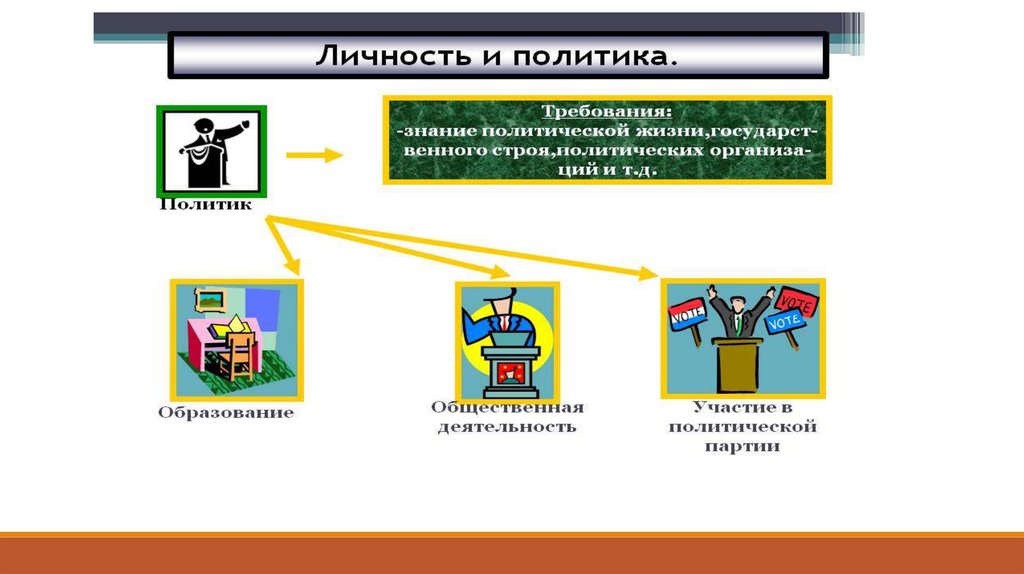 Личность и политика.

Требования:
-знание политической жизни,государственного строя,политических организаций и т.д.

Политик

VOTE VOTE VOTE

Образование

Общественная деятельность

Участие в политической партии